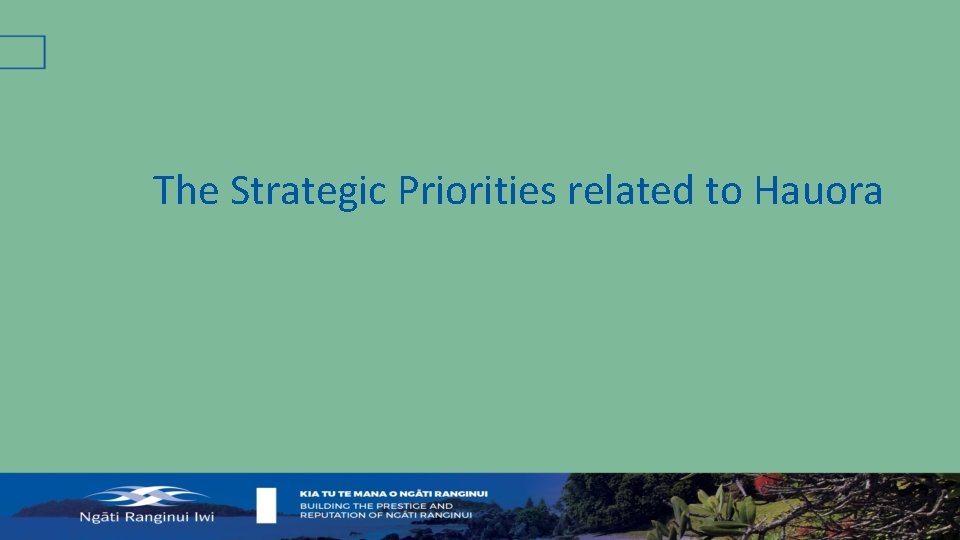 The Strategic Priorities related to Hauora

Ngāti Ranginui Iwi

KIA TU TE MANA O NGĀTI RANGINUI
BUILDING THE PRESTIGE AND REPUTATION OF NGĀTI RANGINUI